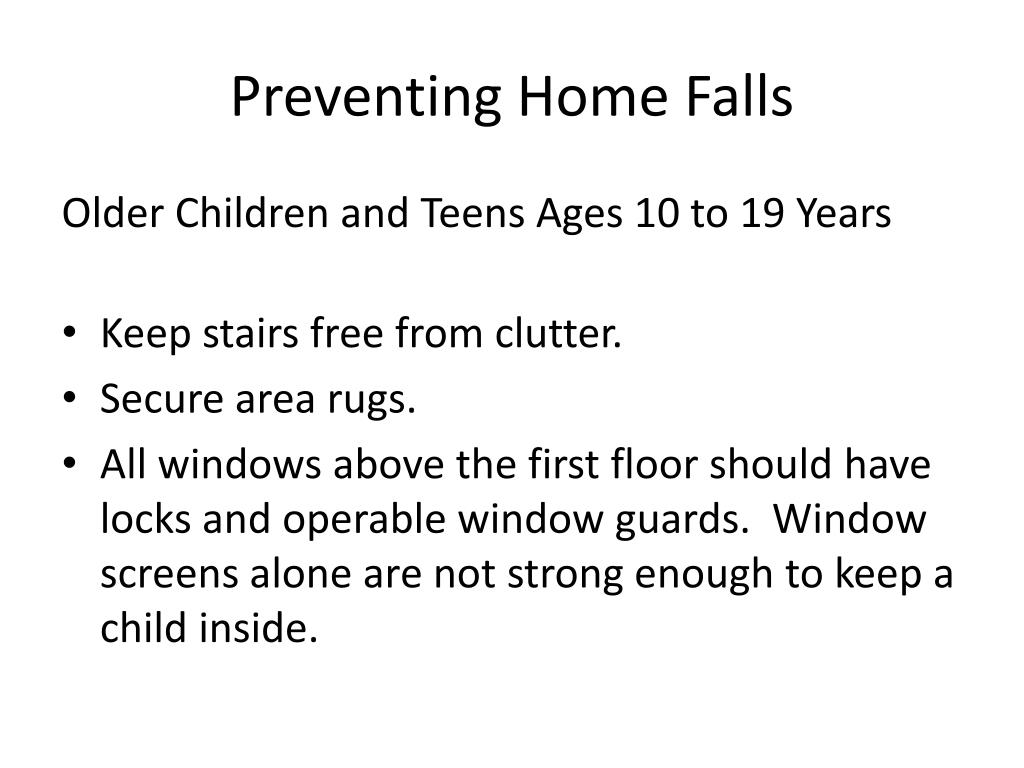 Preventing Home Falls

Older Children and Teens Ages 10 to 19 Years

• Keep stairs free from clutter.
• Secure area rugs.
• All windows above the first floor should have locks and operable window guards. Window screens alone are not strong enough to keep a child inside.